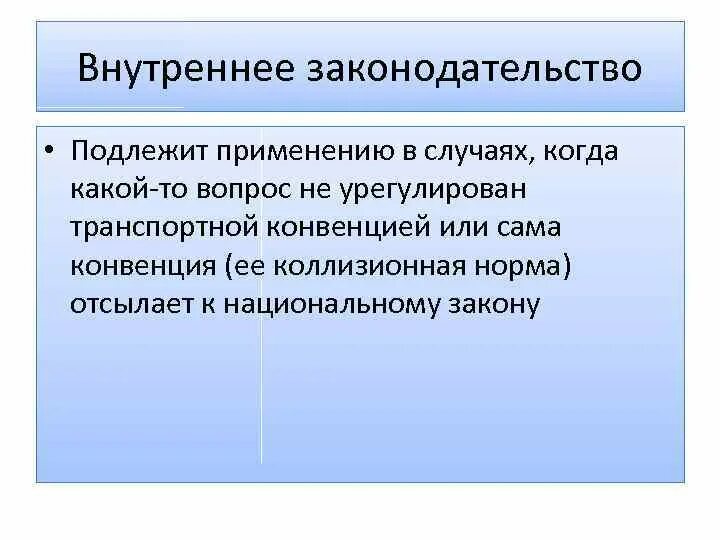 Внутреннее законодательство

• Подлежит применению в случаях, когда какой-то вопрос не урегулирован транспортной конвенцией или сама конвенция (ее коллизионная норма) отсылает к национальному закону